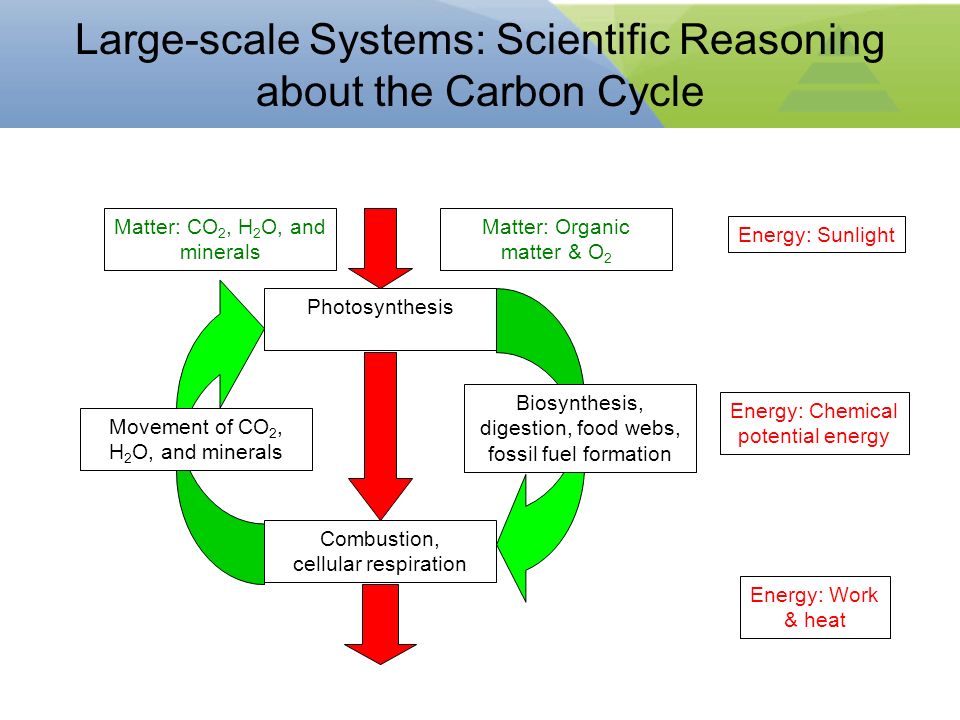 Large-scale Systems: Scientific Reasoning about the Carbon Cycle

Matter: $CO_2$, $H_2O$, and minerals

Matter: Organic matter & $O_2$

Energy: Sunlight

Photosynthesis

Movement of $CO_2$, $H_2O$, and minerals

Biosynthesis, digestion, food webs, fossil fuel formation

Energy: Chemical potential energy

Combustion, cellular respiration

Energy: Work & heat